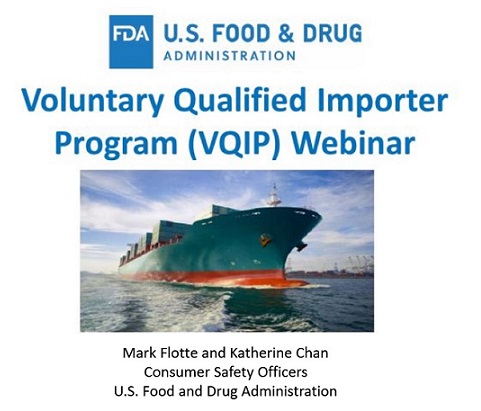 FDA U.S. FOOD & DRUG ADMINISTRATION

Voluntary Qualified Importer Program (VQIP) Webinar

Mark Flotte and Katherine Chan
Consumer Safety Officers
U.S. Food and Drug Administration